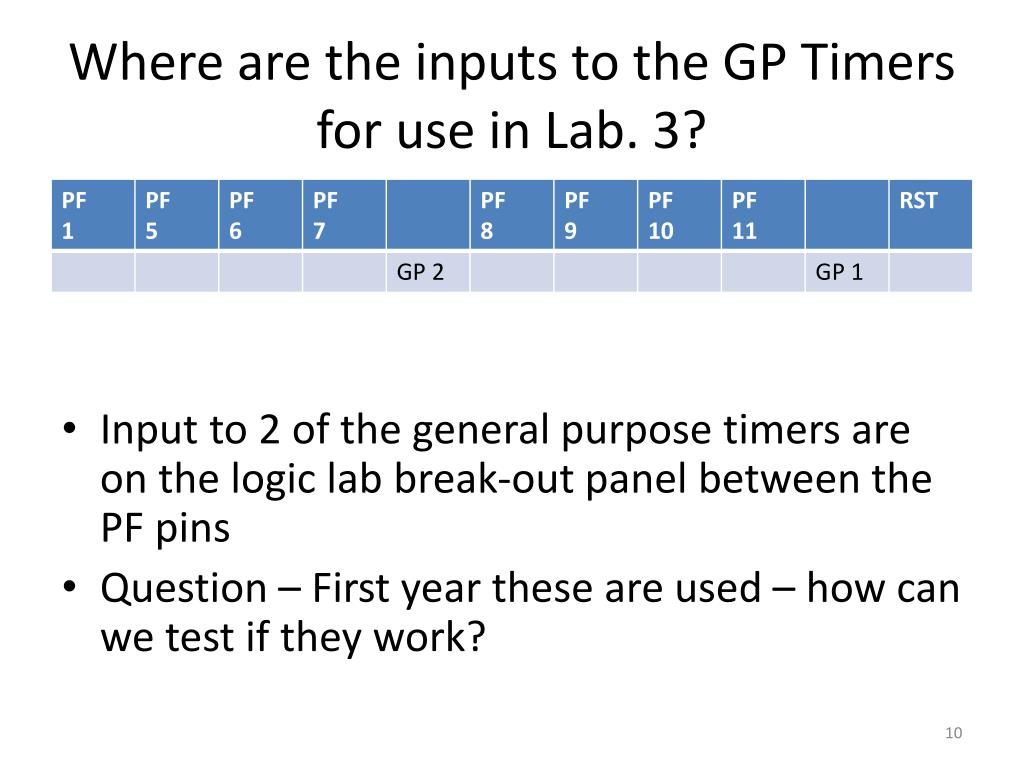 Where are the inputs to the GP Timers for use in Lab. 3?

| PF 1 | PF 5 | PF 6 | PF 7 | | PF 8 | PF 9 | PF 10 | PF 11 | | RST |
|---|---|---|---|---|---|---|---|---|---|---|
| | | | | GP 2 | | | | | GP 1 | |

• Input to 2 of the general purpose timers are on the logic lab break-out panel between the PF pins
• Question – First year these are used – how can we test if they work?

10